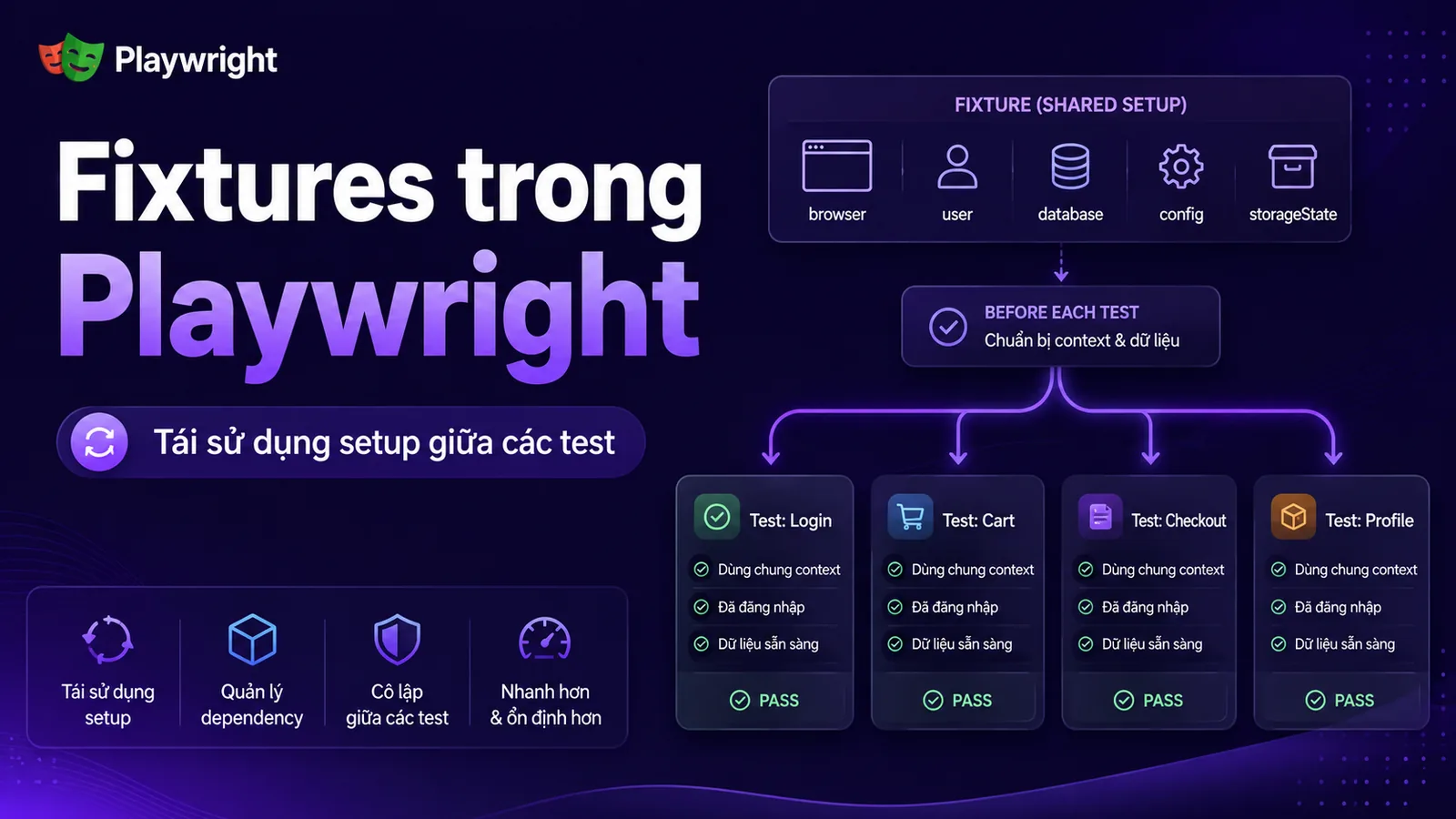 Playwright

Fixtures trong Playwright

Tái sử dụng setup giữa các test

Tái sử dụng setup

Quản lý dependency

Cô lập giữa các test

Nhanh hơn & ổn định hơn

FIXTURE (SHARED SETUP)

browser

user

database

config

storageState

BEFORE EACH TEST
Chuẩn bị context & dữ liệu

Test: Login
Dùng chung context
Đã đăng nhập
Dữ liệu sẵn sàng
PASS

Test: Cart
Dùng chung context
Đã đăng nhập
Dữ liệu sẵn sàng
PASS

Test: Checkout
Dùng chung context
Đã đăng nhập
Dữ liệu sẵn sàng
PASS

Test: Profile
Dùng chung context
Đã đăng nhập
Dữ liệu sẵn sàng
PASS